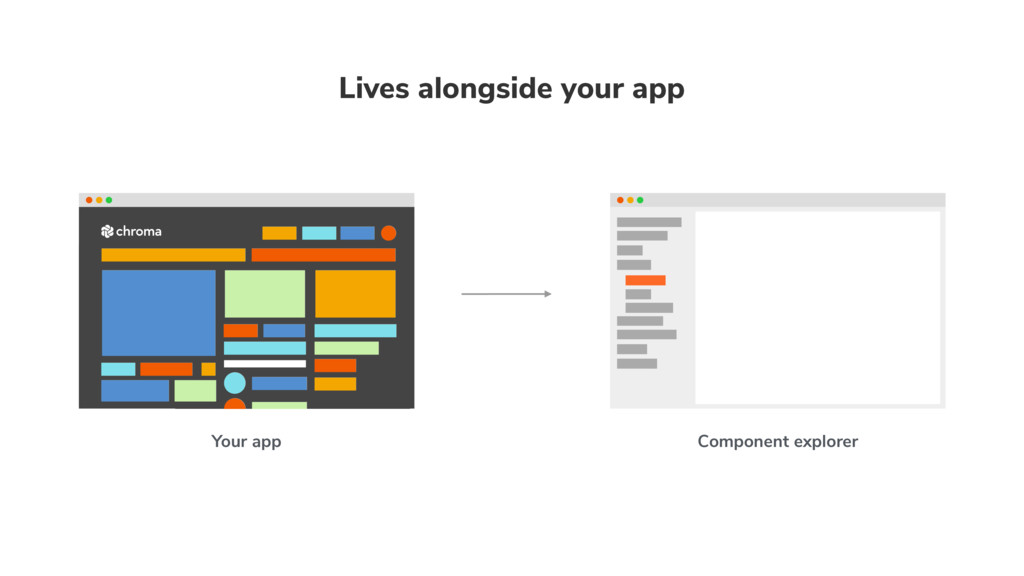 Lives alongside your app

chroma

Your app

Component explorer